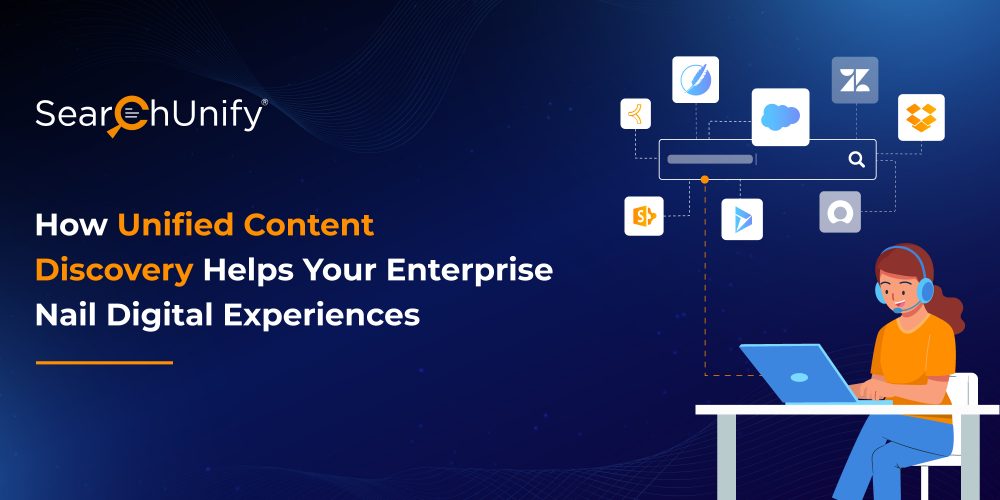 SearchUnify®

How Unified Content Discovery Helps Your Enterprise Nail Digital Experiences